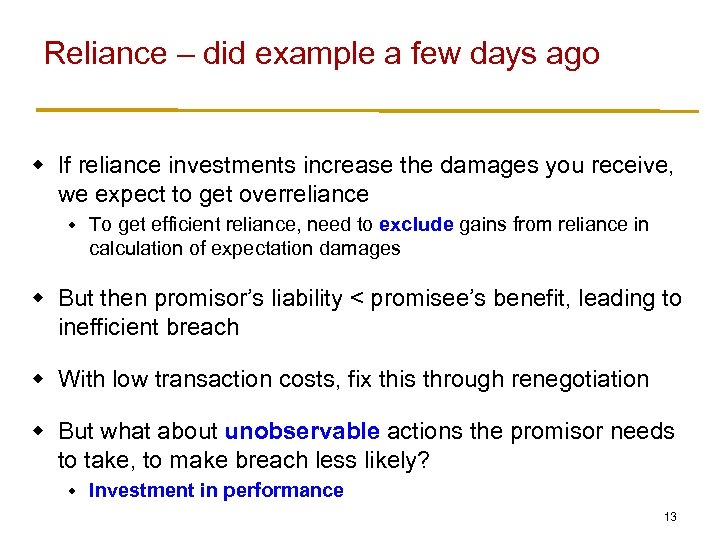 Reliance – did example a few days ago

- If reliance investments increase the damages you receive, we expect to get overreliance
  - To get efficient reliance, need to exclude gains from reliance in calculation of expectation damages

- But then promisor's liability < promisee's benefit, leading to inefficient breach

- With low transaction costs, fix this through renegotiation

- But what about unobservable actions the promisor needs to take, to make breach less likely?
  - Investment in performance

13